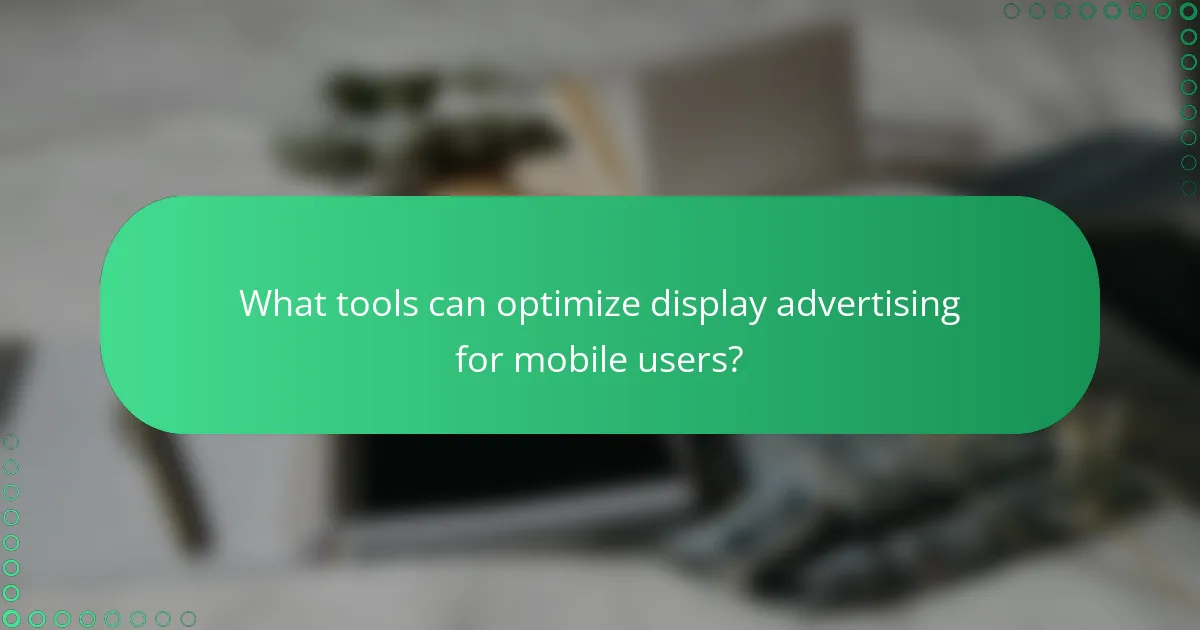 What tools can optimize display advertising for mobile users?